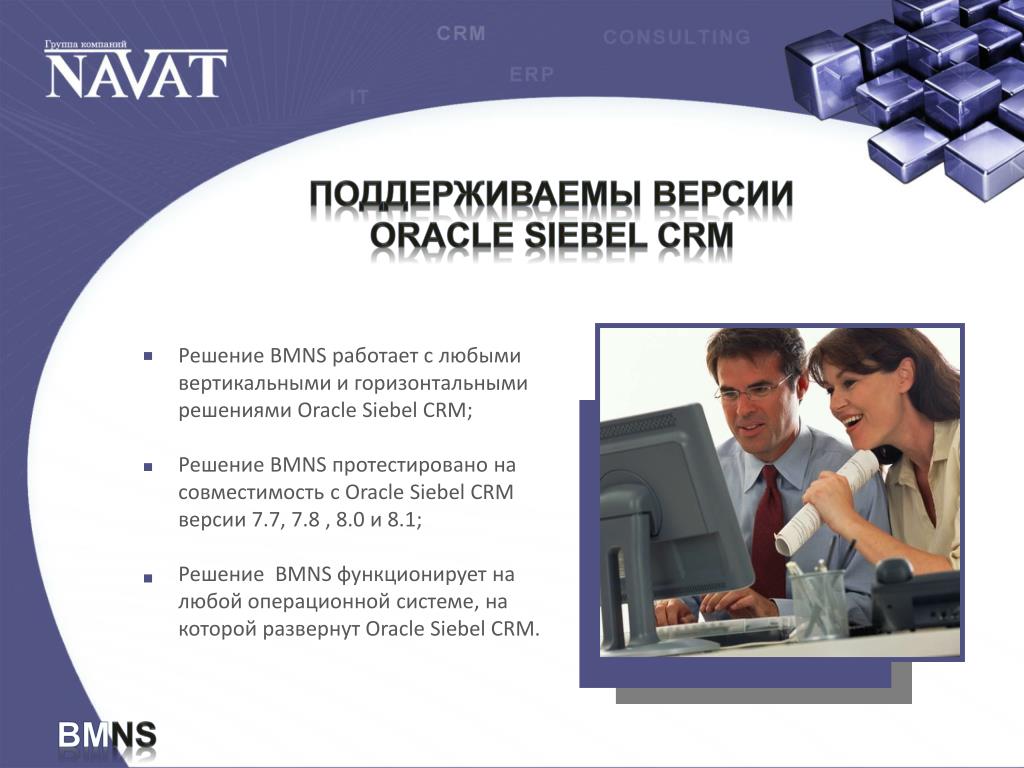 Группа компаний
NAVAT

CRM
CONSULTING
ERP
IT

ПОДДЕРЖИВАЕМЫ ВЕРСИИ ORACLE SIEBEL CRM

Решение BMNS работает с любыми вертикальными и горизонтальными решениями Oracle Siebel CRM;

Решение BMNS протестировано на совместимость с Oracle Siebel CRM версии 7.7, 7.8 , 8.0 и 8.1;

Решение BMNS функционирует на любой операционной системе, на которой развернут Oracle Siebel CRM.

BMNS